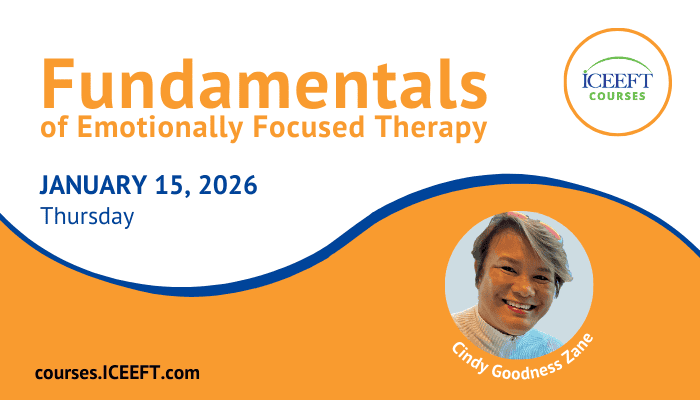 Fundamentals
of Emotionally Focused Therapy

ICEEFT
COURSES

JANUARY 15, 2026
Thursday

Cindy Goodness Zane

courses.ICEEFT.com